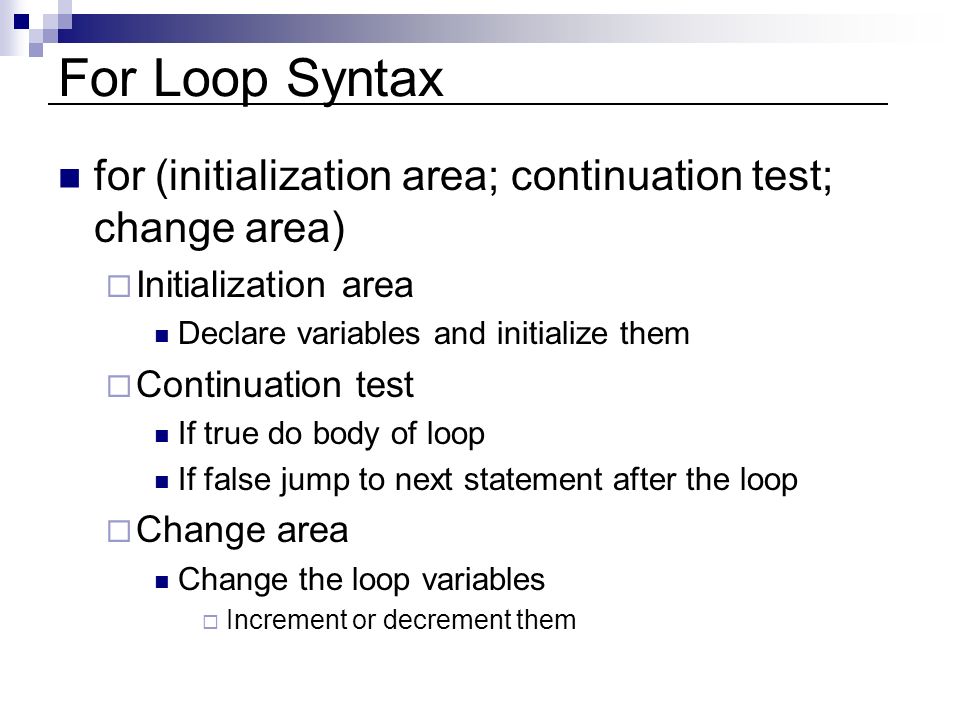 For Loop Syntax

for (initialization area; continuation test; change area)

Initialization area

Declare variables and initialize them

Continuation test

If true do body of loop

If false jump to next statement after the loop

Change area

Change the loop variables

Increment or decrement them